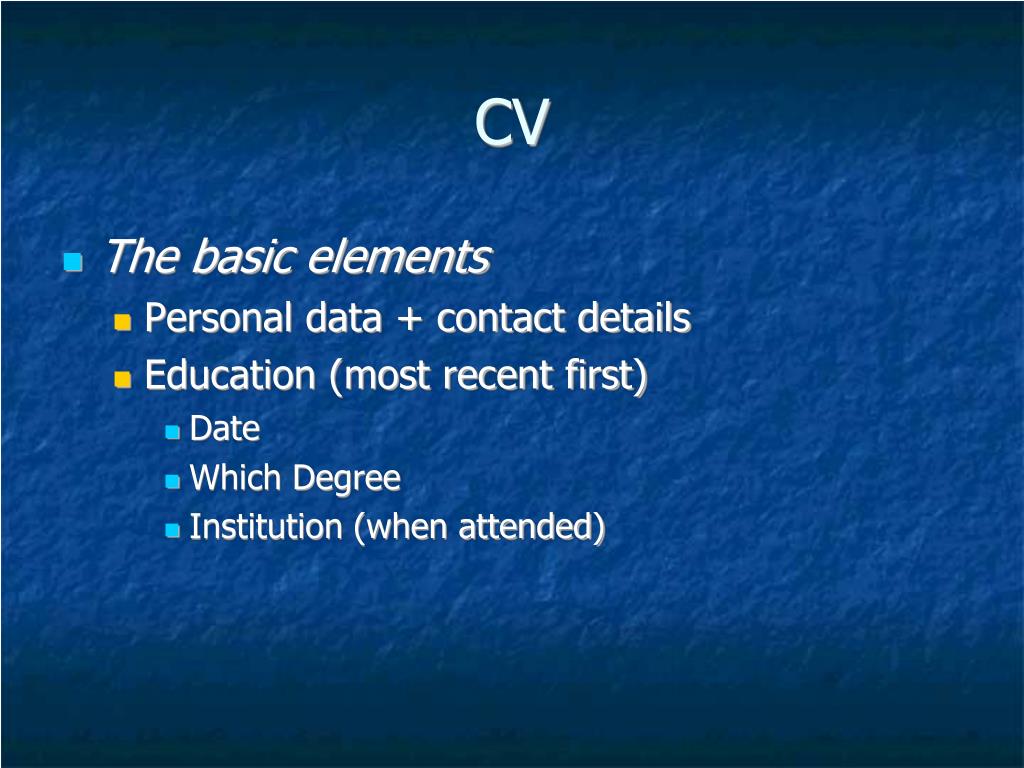 CV

The basic elements

Personal data + contact details

Education (most recent first)

Date

Which Degree

Institution (when attended)